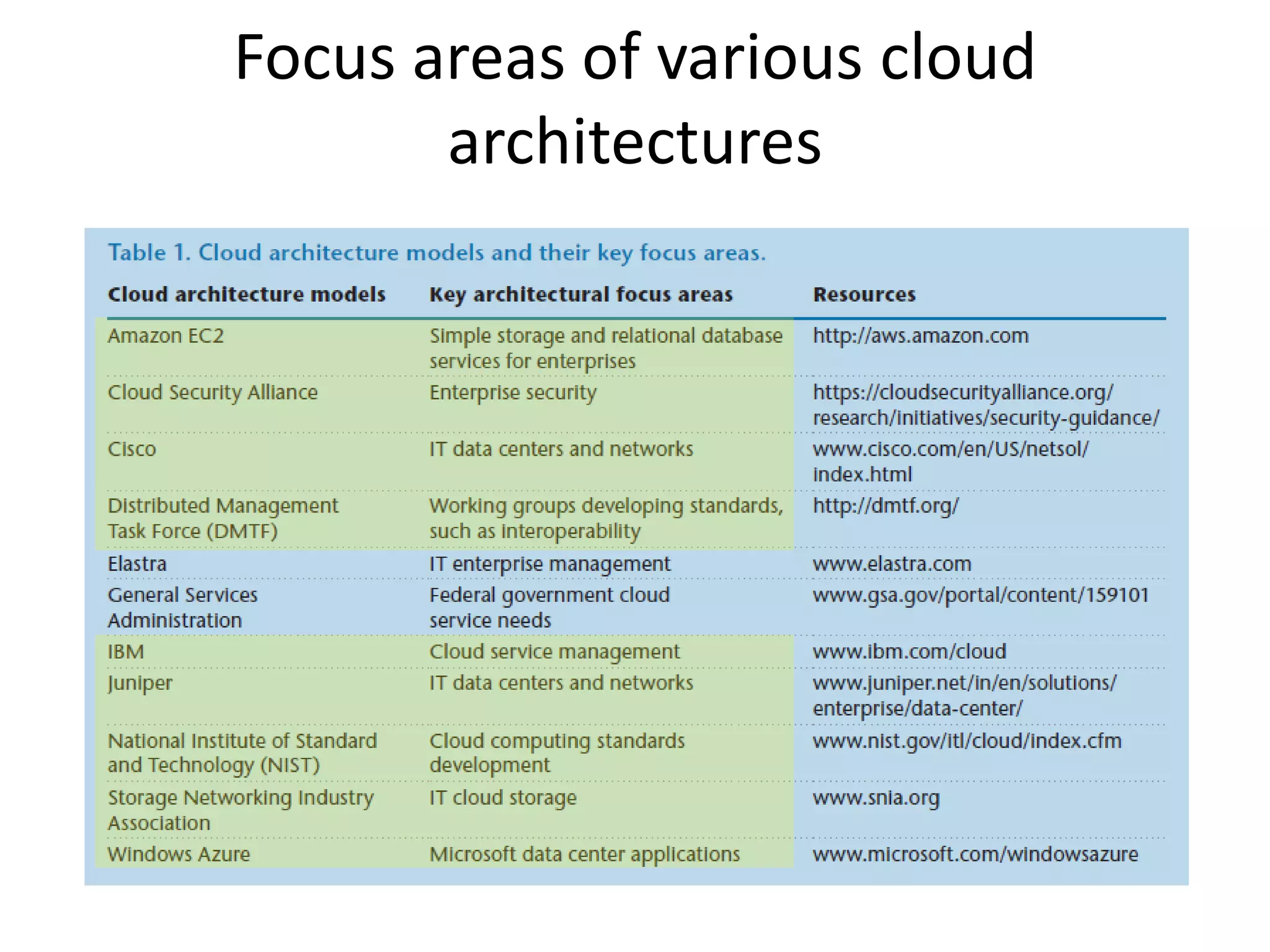 Focus areas of various cloud architectures

Table 1. Cloud architecture models and their key focus areas.

| Cloud architecture models | Key architectural focus areas | Resources |
|---|---|---|
| Amazon EC2 | Simple storage and relational database services for enterprises | http://aws.amazon.com |
| Cloud Security Alliance | Enterprise security | https://cloudsecurityalliance.org/research/initiatives/security-guidance/ |
| Cisco | IT data centers and networks | www.cisco.com/en/US/netsol/index.html |
| Distributed Management Task Force (DMTF) | Working groups developing standards, such as interoperability | http://dmtf.org/ |
| Elastra | IT enterprise management | www.elastra.com |
| General Services Administration | Federal government cloud service needs | www.gsa.gov/portal/content/159101 |
| IBM | Cloud service management | www.ibm.com/cloud |
| Juniper | IT data centers and networks | www.juniper.net/in/en/solutions/enterprise/data-center/ |
| National Institute of Standard and Technology (NIST) | Cloud computing standards development | www.nist.gov/itl/cloud/index.cfm |
| Storage Networking Industry Association | IT cloud storage | www.snia.org |
| Windows Azure | Microsoft data center applications | www.microsoft.com/windowsazure |